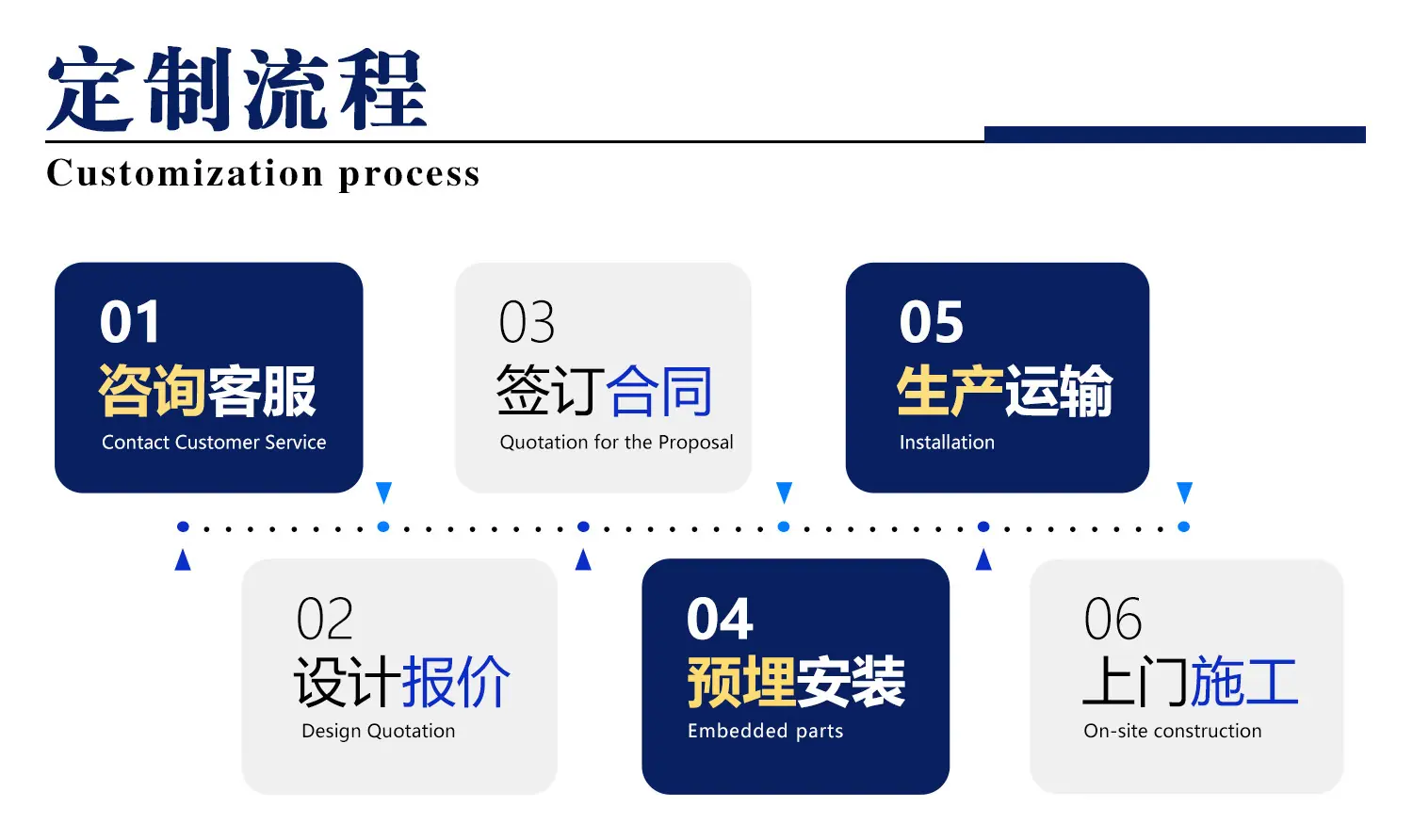 定制流程
Customization process

01
咨询客服
Contact Customer Service

03
签订合同
Quotation for the Proposal

05
生产运输
Installation

02
设计报价
Design Quotation

04
预埋安装
Embedded parts

06
上门施工
On-site construction